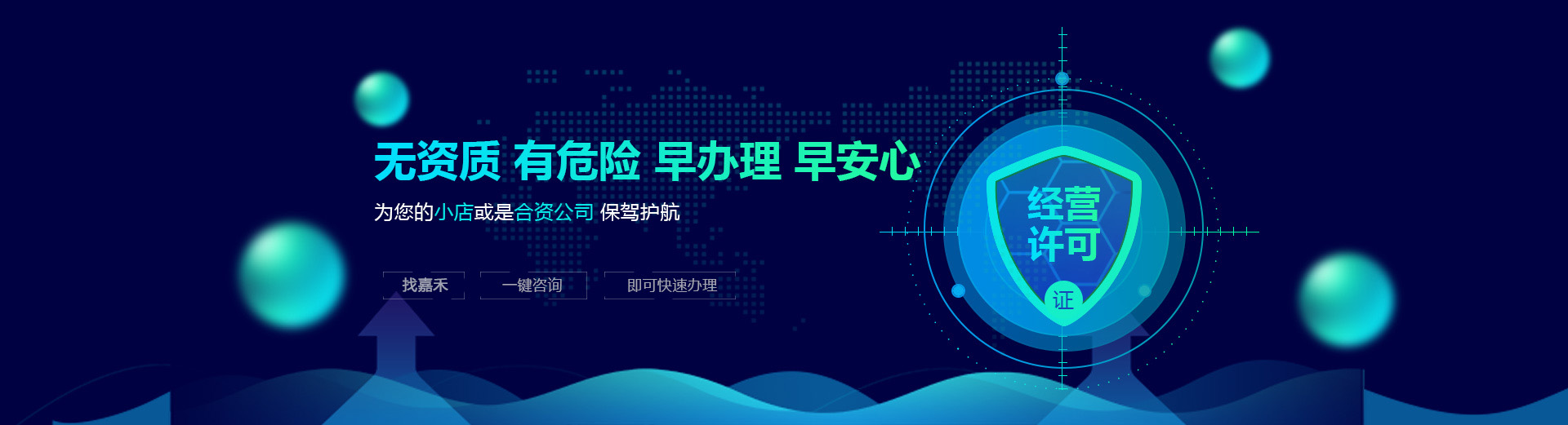 无资质 有危险 早办理 早安心

为您的小店或是合资公司 保驾护航

找嘉禾

一键咨询

即可快速办理

经营许可

证